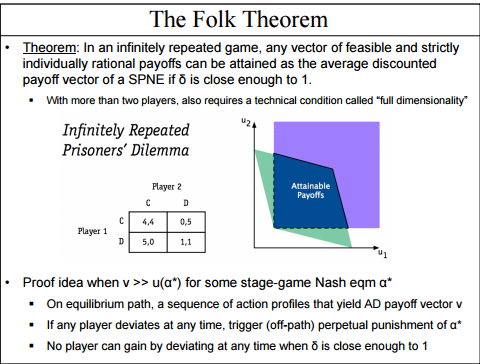 The Folk Theorem

• Theorem: In an infinitely repeated game, any vector of feasible and strictly individually rational payoffs can be attained as the average discounted payoff vector of a SPNE if δ is close enough to 1.

▪ With more than two players, also requires a technical condition called "full dimensionality"

Infinitely Repeated Prisoners' Dilemma

Player 2

| | | C | D |
|---|---|---|---|
| Player 1 | C | 4,4 | 0,5 |
| | D | 5,0 | 1,1 |

$u_2$

Attainable Payoffs

$u_1$

• Proof idea when v >> u(α*) for some stage-game Nash eqm α*

▪ On equilibrium path, a sequence of action profiles that yield AD payoff vector v

▪ If any player deviates at any time, trigger (off-path) perpetual punishment of α*

▪ No player can gain by deviating at any time when δ is close enough to 1